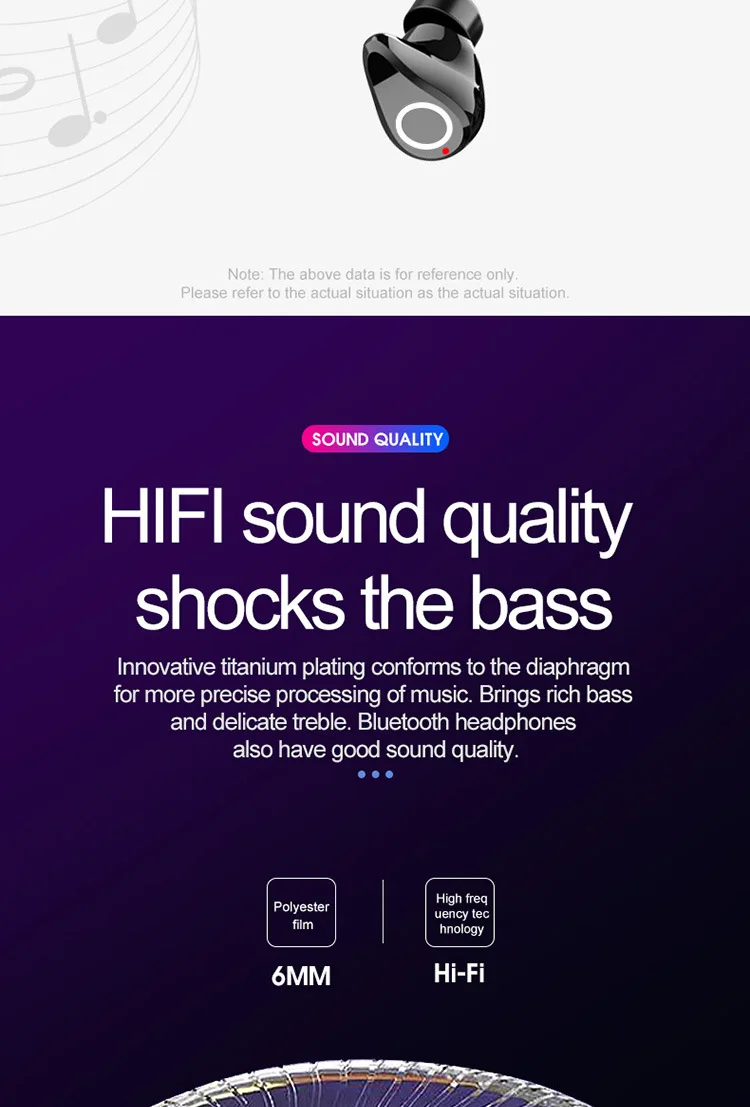 Note: The above data is for reference only.
Please refer to the actual situation as the actual situation.

SOUND QUALITY

HIFI sound quality shocks the bass

Innovative titanium plating conforms to the diaphragm for more precise processing of music. Brings rich bass and delicate treble. Bluetooth headphones also have good sound quality.

Polyester film

6MM

High freq uency tec hnology

Hi-Fi